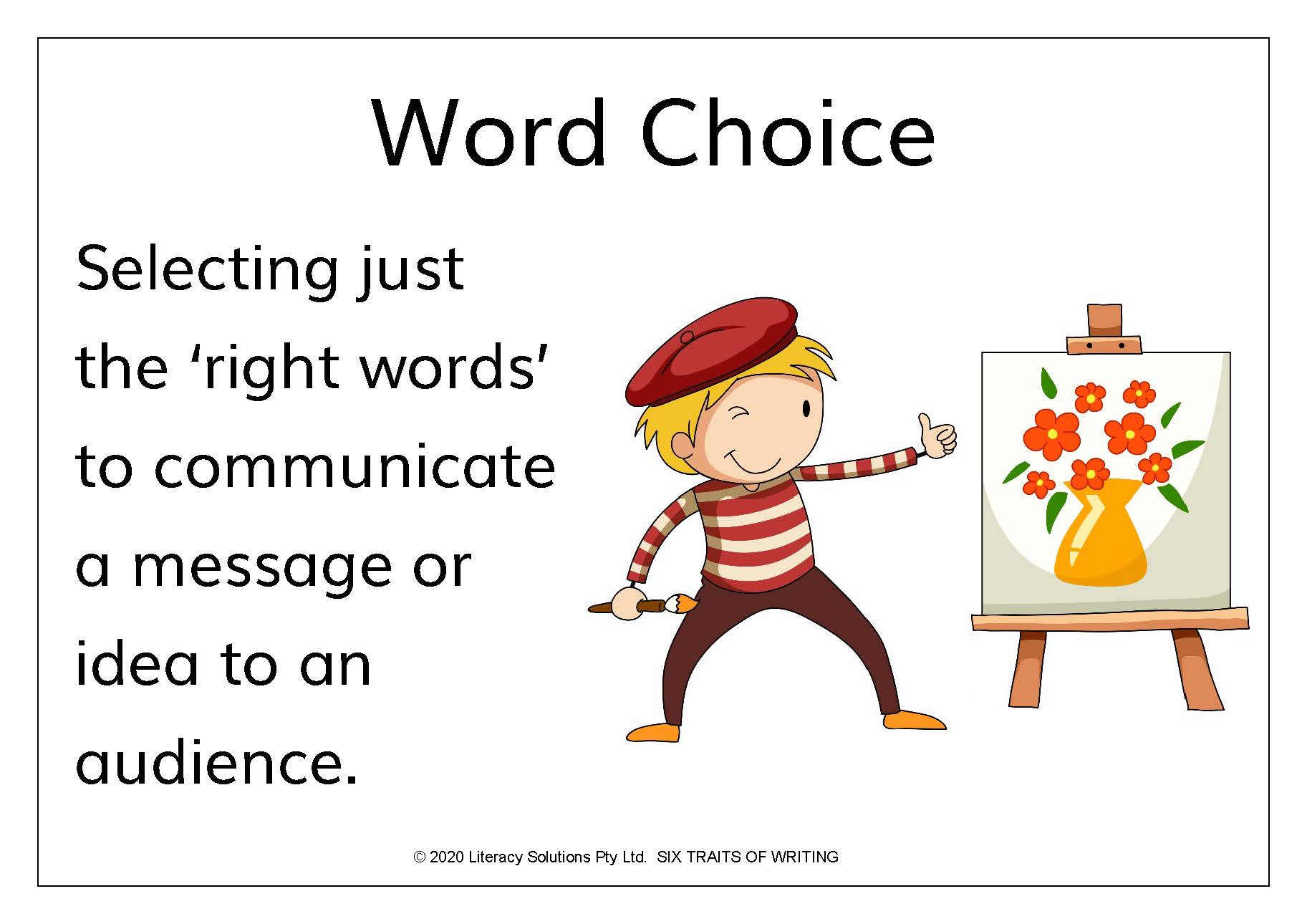 Word Choice

Selecting just the ‘right words’ to communicate a message or idea to an audience.

© 2020 Literacy Solutions Pty Ltd. SIX TRAITS OF WRITING